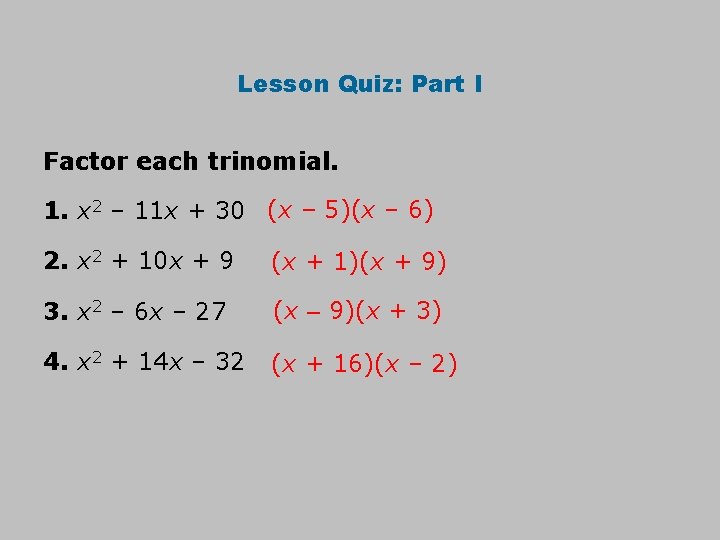 Lesson Quiz: Part I

Factor each trinomial.

1. $x^2 - 11x + 30$ $(x - 5)(x - 6)$

2. $x^2 + 10x + 9$ $(x + 1)(x + 9)$

3. $x^2 - 6x - 27$ $(x - 9)(x + 3)$

4. $x^2 + 14x - 32$ $(x + 16)(x - 2)$